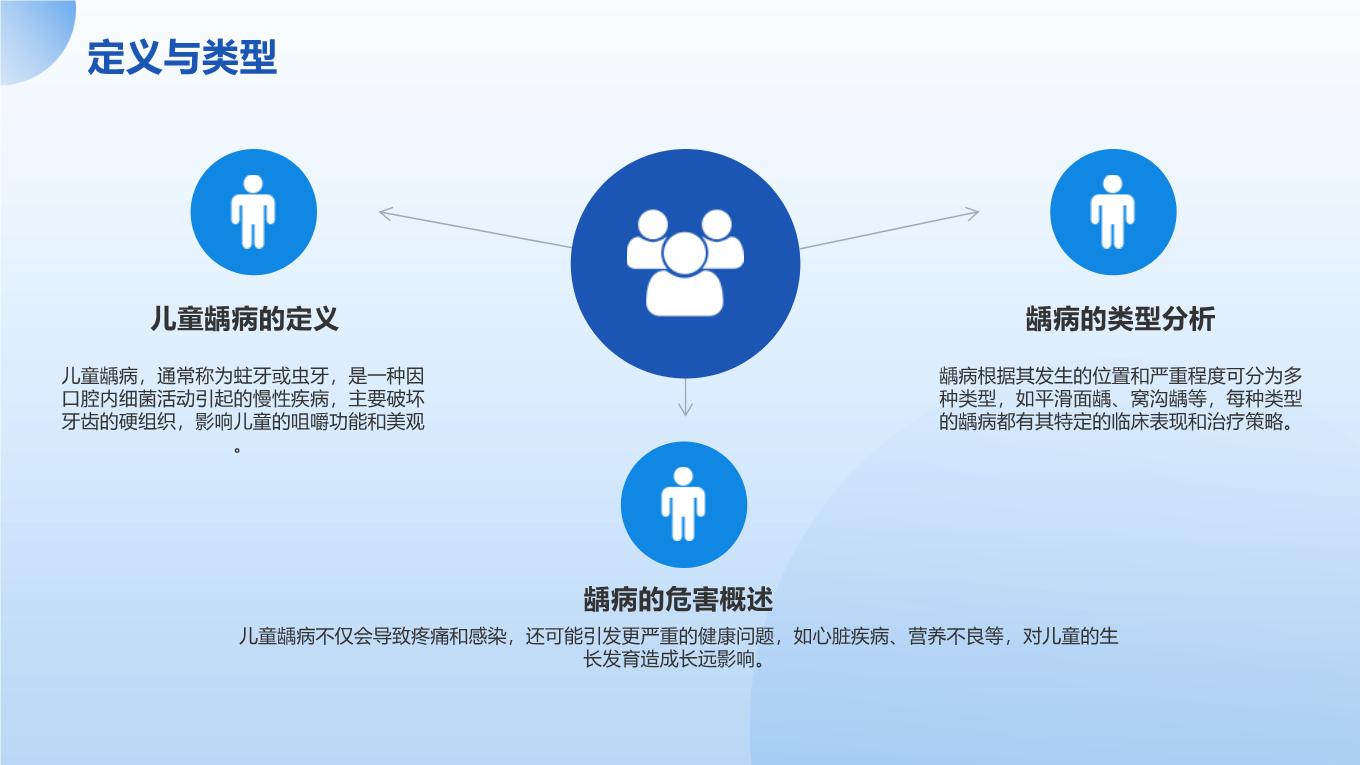 定义与类型

儿童龋病的定义

儿童龋病，通常称为蛀牙或虫牙，是一种因口腔内细菌活动引起的慢性疾病，主要破坏牙齿的硬组织，影响儿童的咀嚼功能和美观。

龋病的类型分析

龋病根据其发生的位置和严重程度可分为多种类型，如平滑面龋、窝沟龋等，每种类型的龋病都有其特定的临床表现和治疗策略。

龋病的危害概述

儿童龋病不仅会导致疼痛和感染，还可能引发更严重的健康问题，如心脏疾病、营养不良等，对儿童的生长发育造成长远影响。